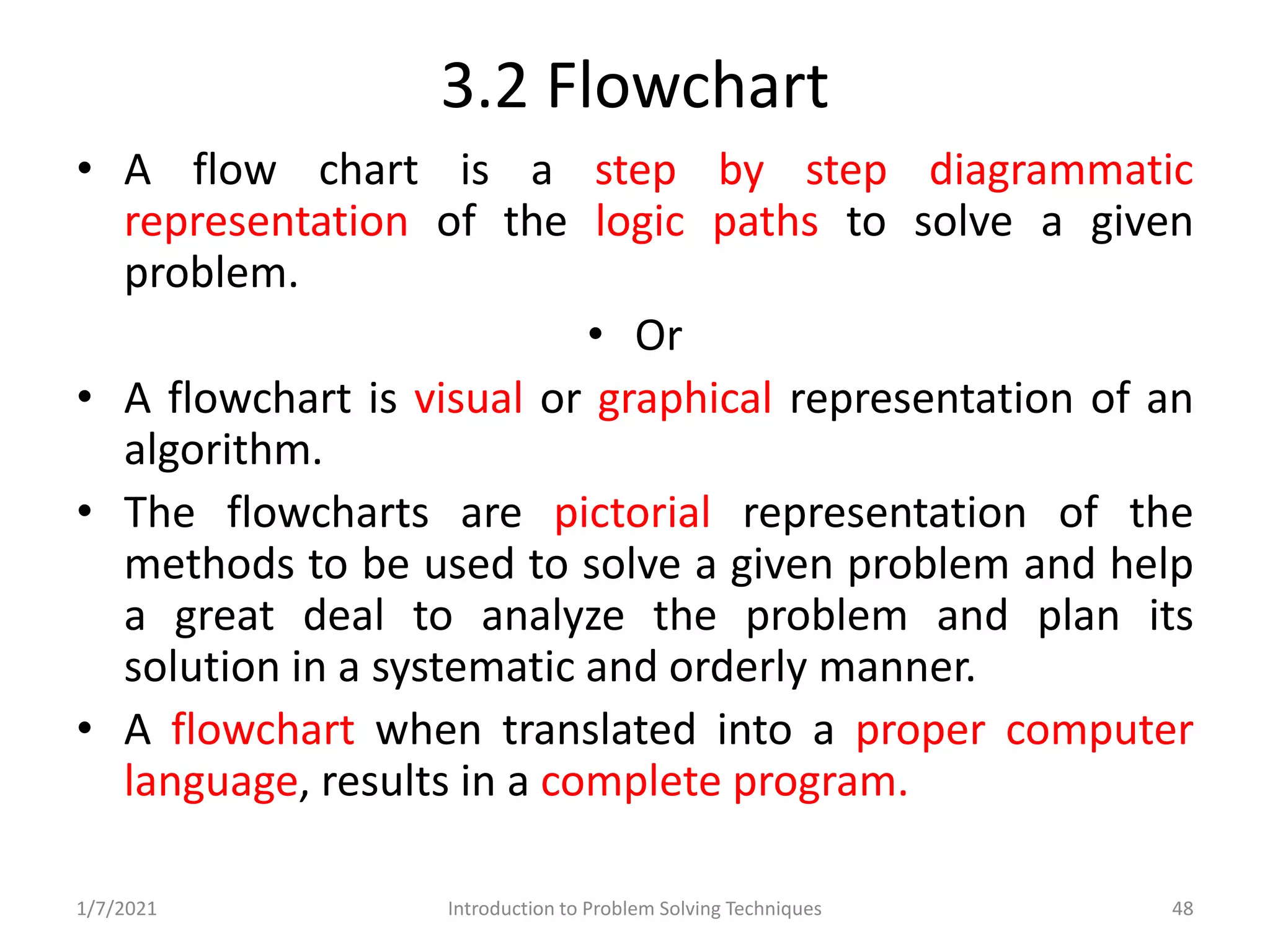 3.2 Flowchart

• A flow chart is a step by step diagrammatic representation of the logic paths to solve a given problem.

• Or

• A flowchart is visual or graphical representation of an algorithm.

• The flowcharts are pictorial representation of the methods to be used to solve a given problem and help a great deal to analyze the problem and plan its solution in a systematic and orderly manner.

• A flowchart when translated into a proper computer language, results in a complete program.

1/7/2021 Introduction to Problem Solving Techniques 48